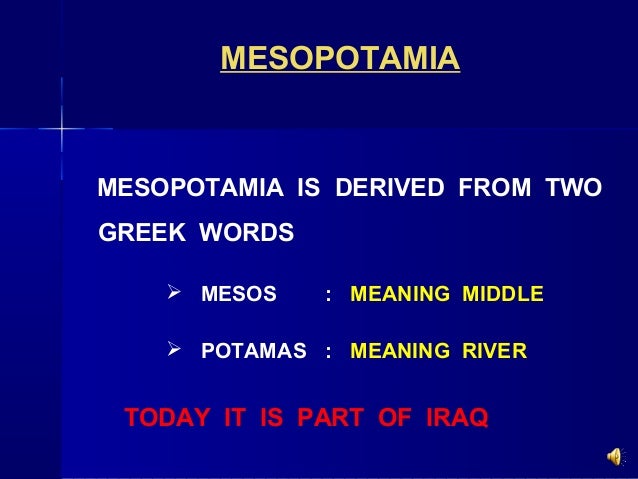 MESOPOTAMIA

MESOPOTAMIA IS DERIVED FROM TWO GREEK WORDS

➢ MESOS : MEANING MIDDLE

➢ POTAMAS : MEANING RIVER

TODAY IT IS PART OF IRAQ